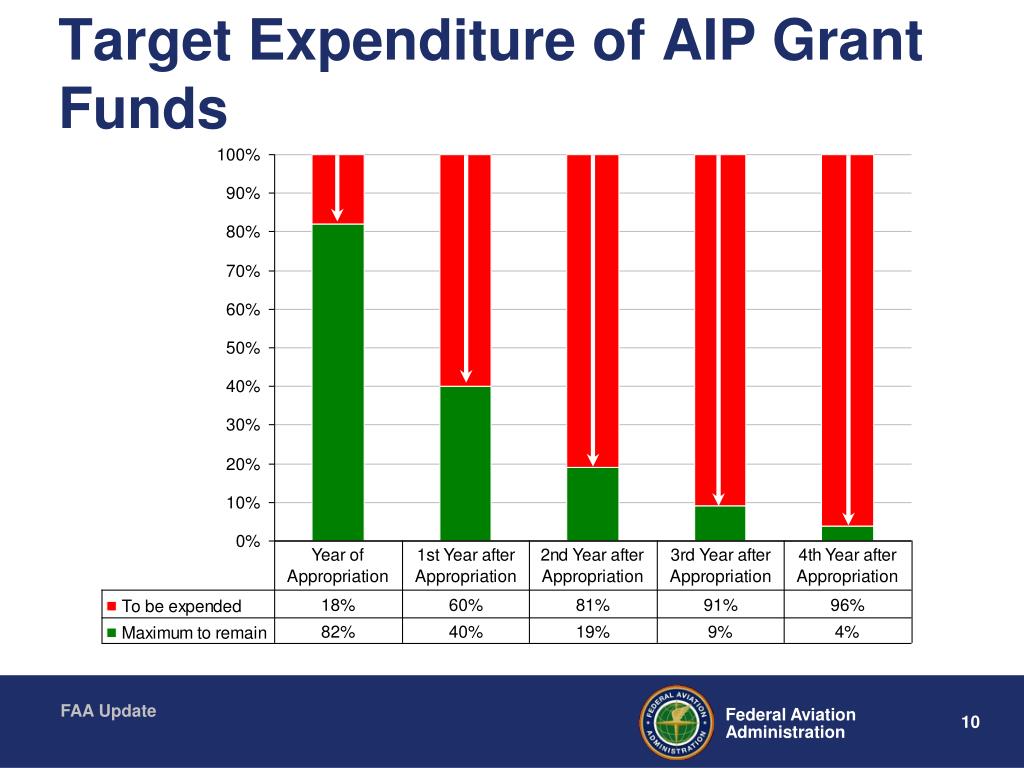 Target Expenditure of AIP Grant Funds

100%
90%
80%
70%
60%
50%
40%
30%
20%
10%
0%

| | Year of Appropriation | 1st Year after Appropriation | 2nd Year after Appropriation | 3rd Year after Appropriation | 4th Year after Appropriation |
|---|---|---|---|---|---|
| To be expended | 18% | 60% | 81% | 91% | 96% |
| Maximum to remain | 82% | 40% | 19% | 9% | 4% |

FAA Update

FEDERAL AVIATION ADMINISTRATION

Federal Aviation Administration

10